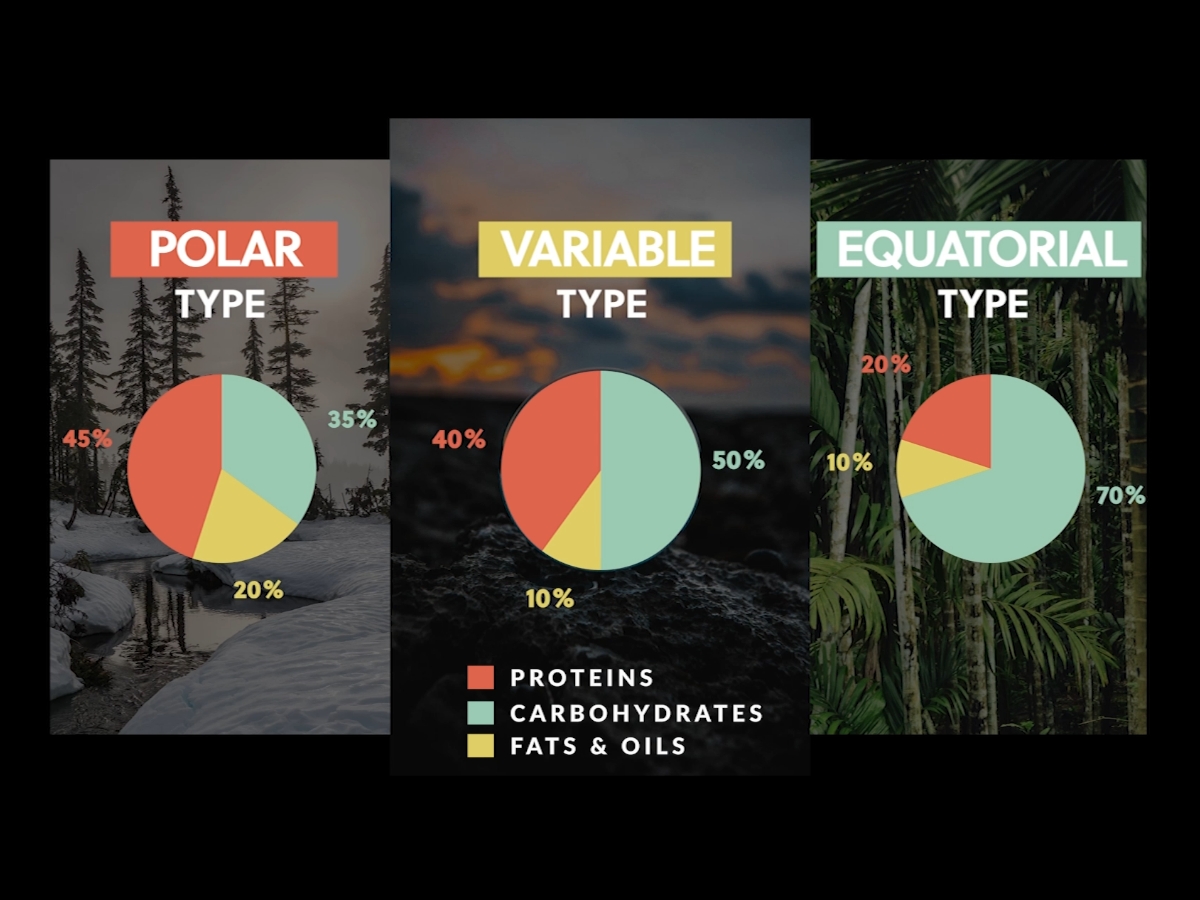 POLAR
TYPE

45%
35%
20%

VARIABLE
TYPE

40%
50%
10%

PROTEINS
CARBOHYDRATES
FATS & OILS

EQUATORIAL
TYPE

20%
10%
70%